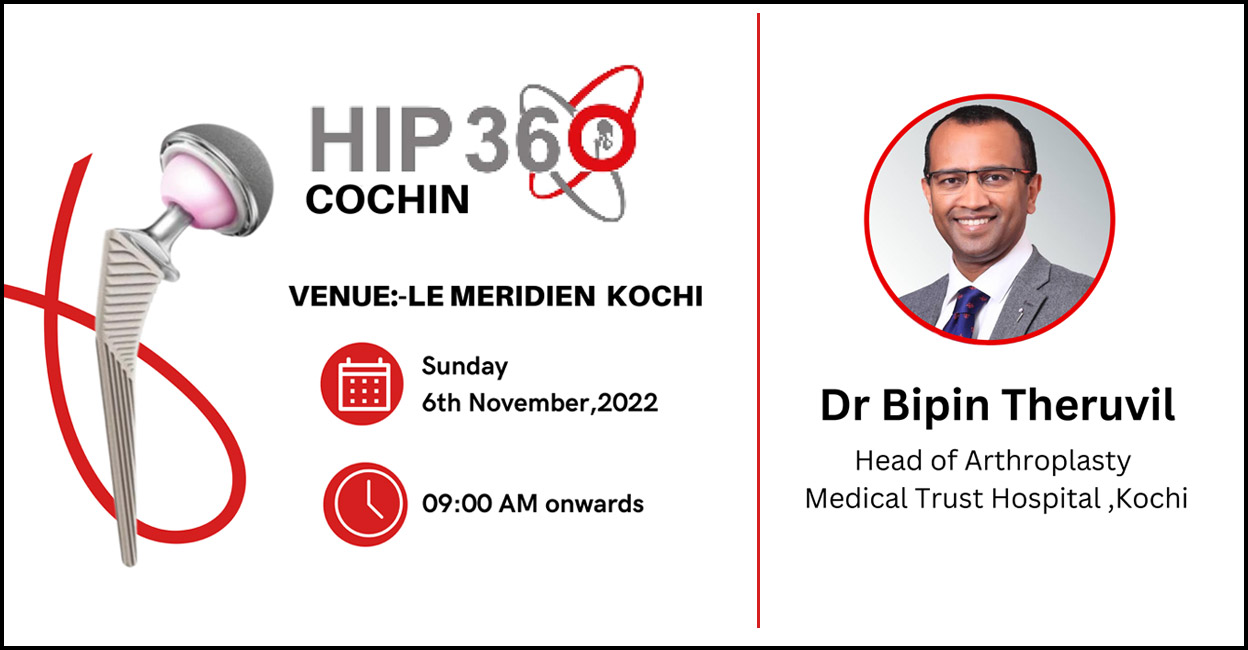 HIP 360
COCHIN

VENUE:-LE MERIDIEN KOCHI

Sunday
6th November,2022

09:00 AM onwards

Dr Bipin Theruvil
Head of Arthroplasty
Medical Trust Hospital ,Kochi